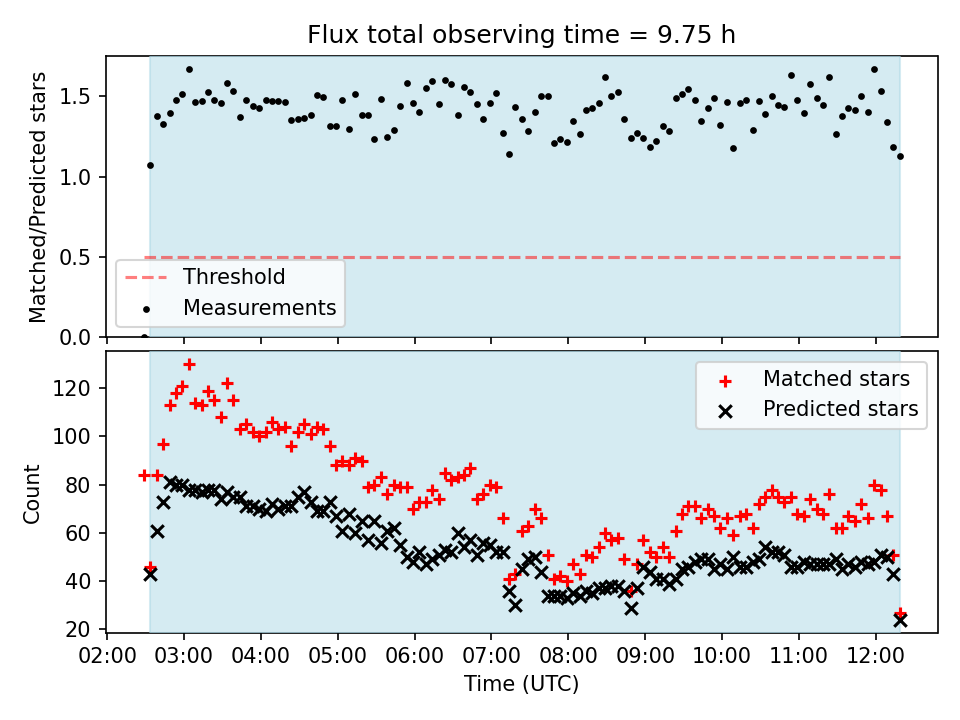 Flux total observing time = 9.75 h

Matched/Predicted stars

1.5
1.0
0.5
0.0

Threshold
Measurements

Count

120
100
80
60
40
20

Matched stars
Predicted stars

02:00 03:00 04:00 05:00 06:00 07:00 08:00 09:00 10:00 11:00 12:00

Time (UTC)